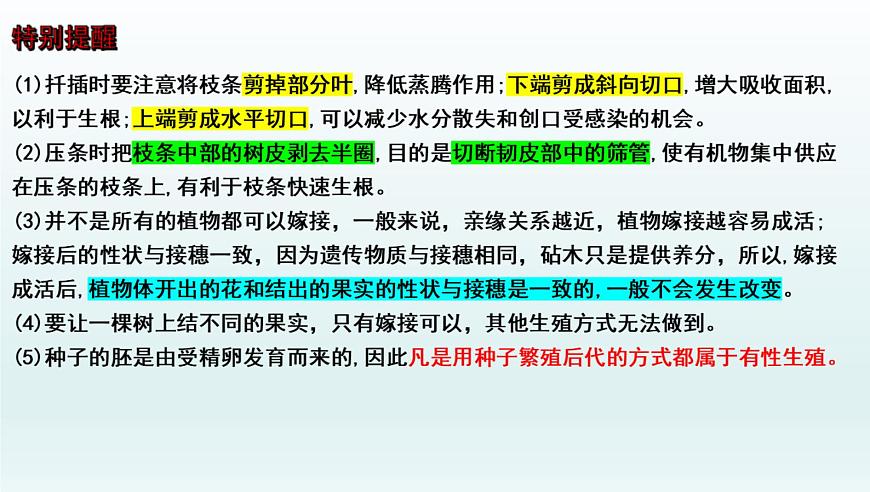 特别提醒

(1)扦插时要注意将枝条剪掉部分叶,降低蒸腾作用;下端剪成斜向切口,增大吸收面积,以利于生根;上端剪成水平切口,可以减少水分散失和创口受感染的机会。

(2)压条时把枝条中部的树皮剥去半圈,目的是切断韧皮部中的筛管,使有机物集中供应在压条的枝条上,有利于枝条快速生根。

(3)并不是所有的植物都可以嫁接，一般来说，亲缘关系越近，植物嫁接越容易成活;嫁接后的性状与接穗一致，因为遗传物质与接穗相同，砧木只是提供养分，所以,嫁接成活后,植物体开出的花和结出的果实的性状与接穗是一致的,一般不会发生改变。

(4)要让一棵树上结不同的果实，只有嫁接可以，其他生殖方式无法做到。

(5)种子的胚是由受精卵发育而来的,因此凡是用种子繁殖后代的方式都属于有性生殖。